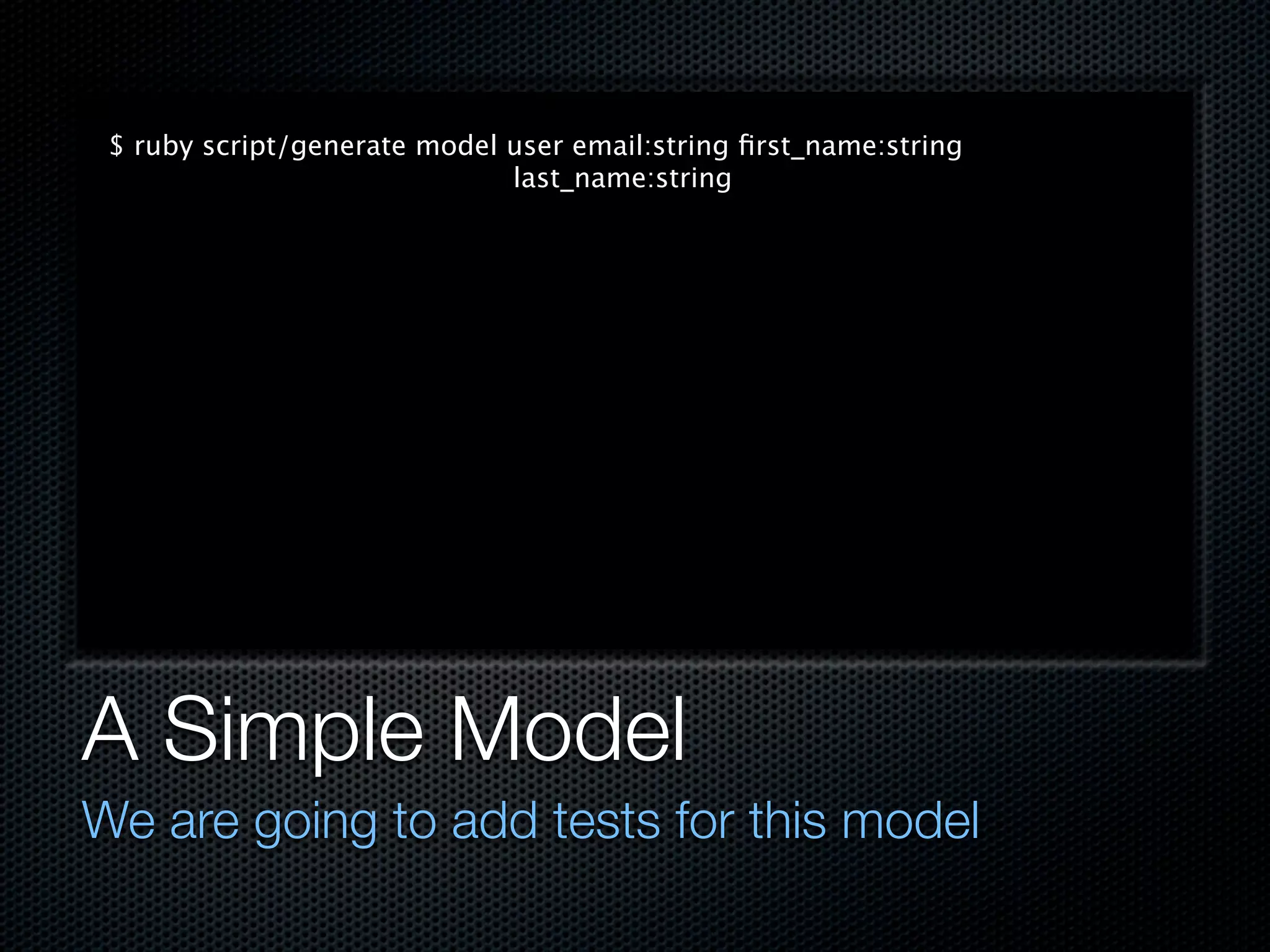 $ ruby script/generate model user email:string first_name:string last_name:string

A Simple Model

We are going to add tests for this model